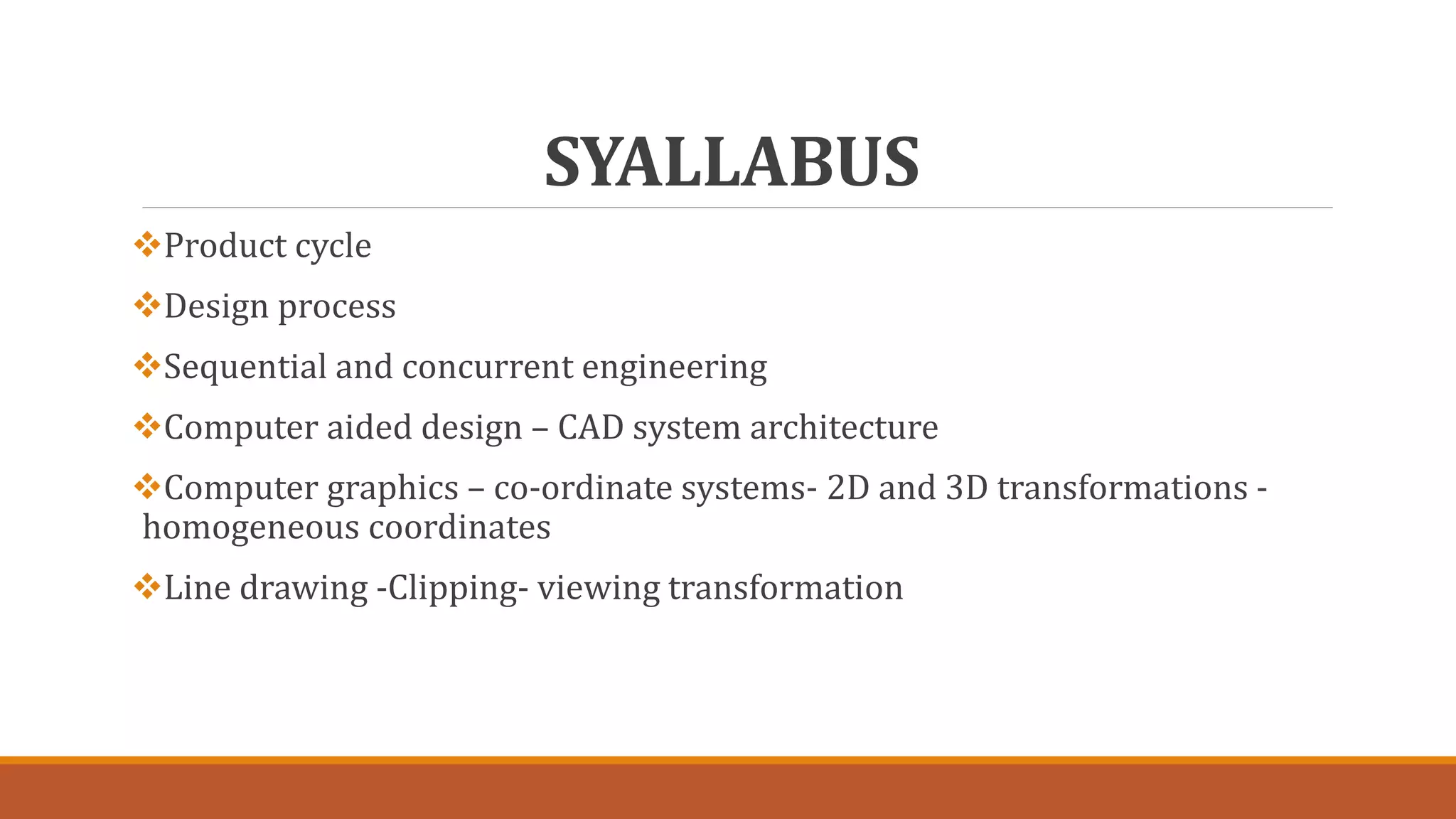 SYALLABUS

❖Product cycle

❖Design process

❖Sequential and concurrent engineering

❖Computer aided design – CAD system architecture

❖Computer graphics – co-ordinate systems- 2D and 3D transformations - homogeneous coordinates

❖Line drawing -Clipping- viewing transformation